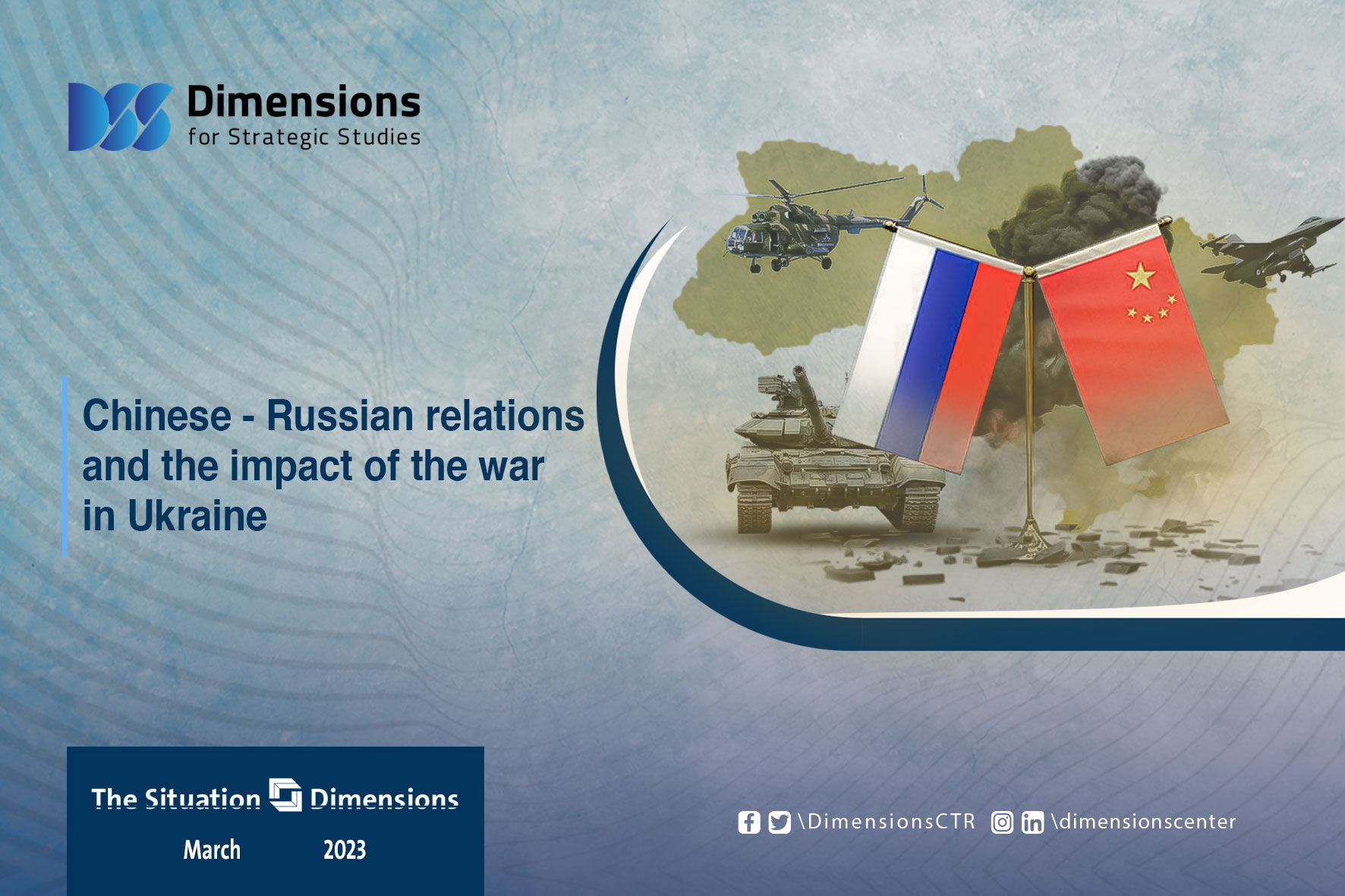 Dimensions
for Strategic Studies

Chinese - Russian relations and the impact of the war in Ukraine

The Situation Dimensions
March 2023

\DimensionsCTR \dimensionscenter